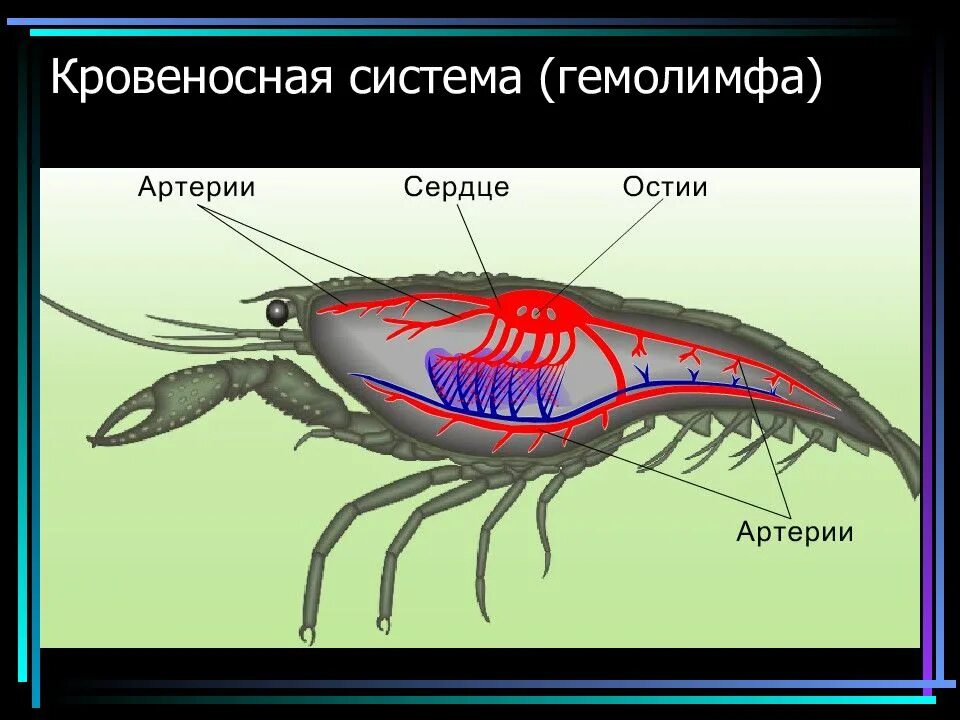 Кровеносная система (гемолимфа)

Артерии
Сердце
Остии
Артерии